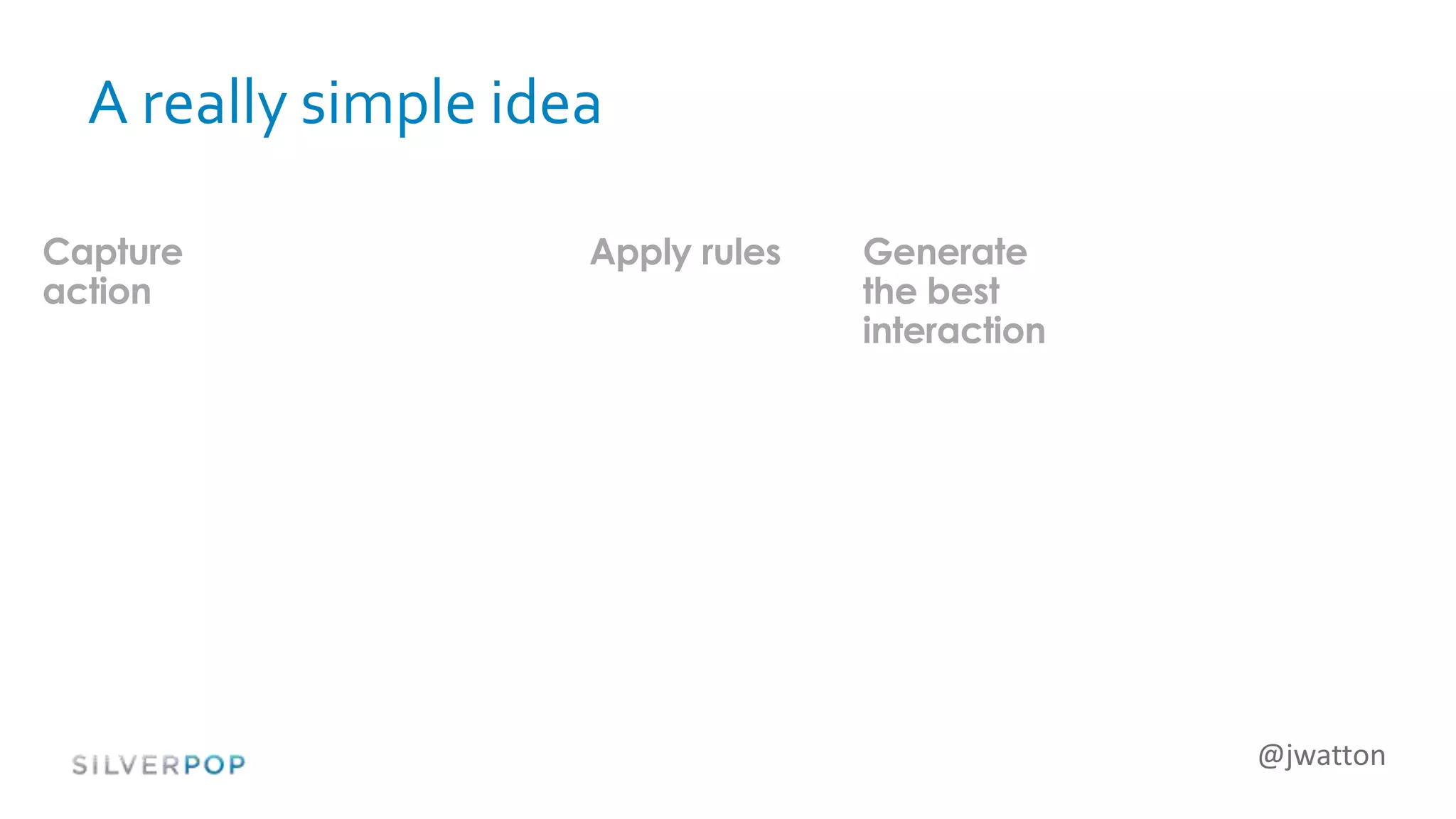 A really simple idea

Capture action

Apply rules

Generate the best interaction

SILVERPOP

@jwatton